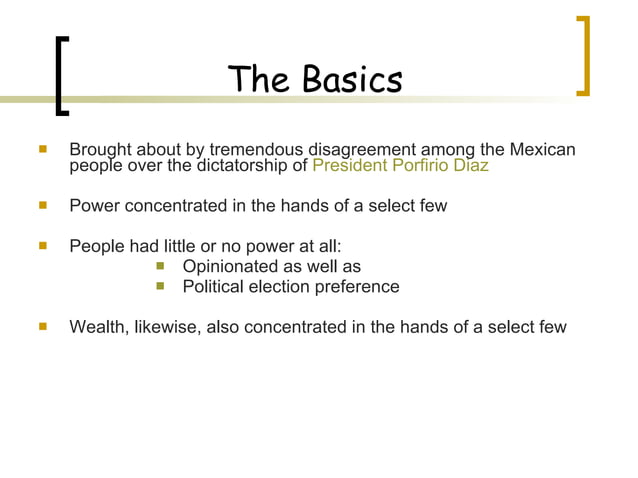 The Basics

Brought about by tremendous disagreement among the Mexican people over the dictatorship of President Porfirio Diaz

Power concentrated in the hands of a select few

People had little or no power at all:
Opinionated as well as
Political election preference

Wealth, likewise, also concentrated in the hands of a select few